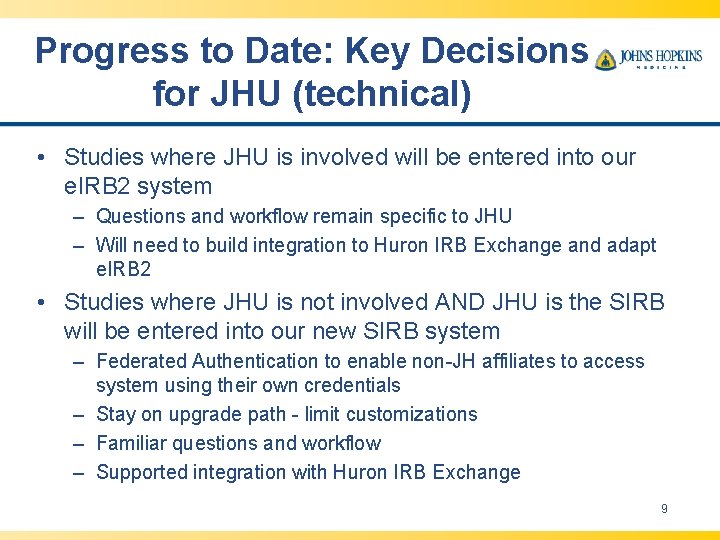 Progress to Date: Key Decisions for JHU (technical)

JOHNS HOPKINS
MEDICINE

• Studies where JHU is involved will be entered into our eIRB2 system
– Questions and workflow remain specific to JHU
– Will need to build integration to Huron IRB Exchange and adapt eIRB2

• Studies where JHU is not involved AND JHU is the SIRB will be entered into our new SIRB system
– Federated Authentication to enable non-JH affiliates to access system using their own credentials
– Stay on upgrade path - limit customizations
– Familiar questions and workflow
– Supported integration with Huron IRB Exchange

9